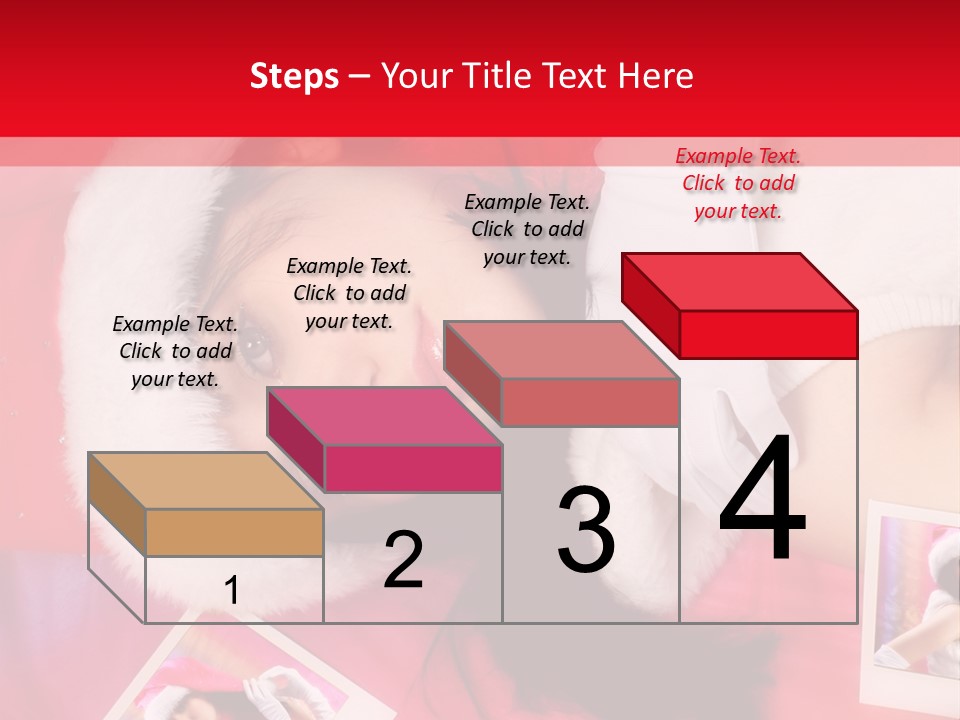 Steps – Your Title Text Here

Example Text. Click to add your text.

Example Text. Click to add your text.

Example Text. Click to add your text.

Example Text. Click to add your text.

1

2

3

4